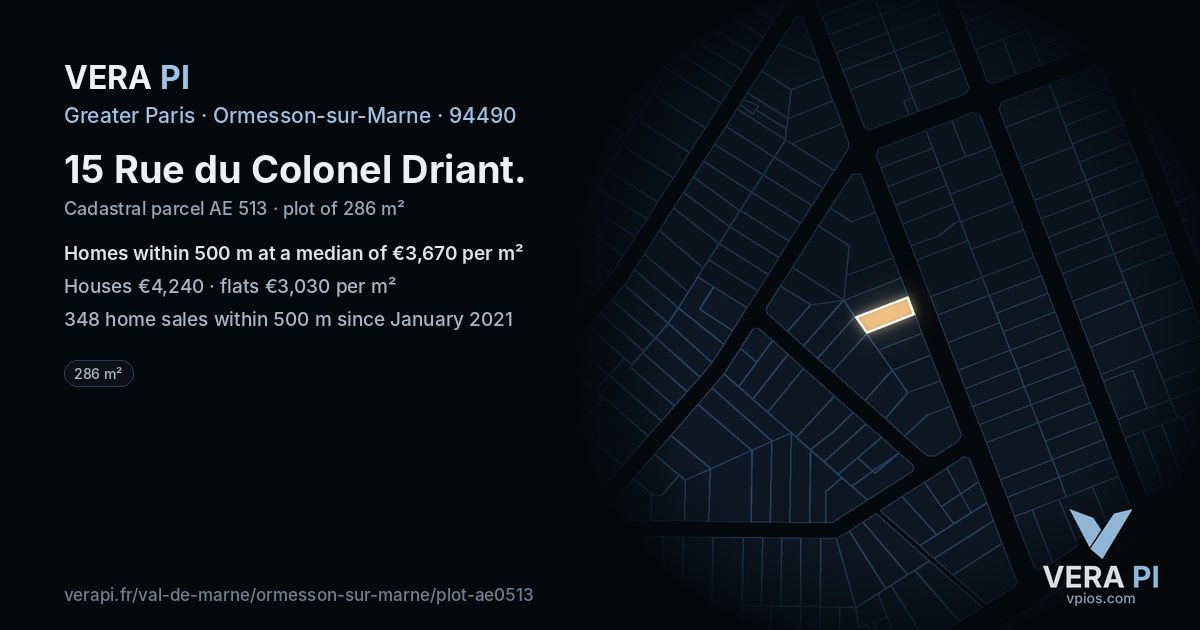 VERA PI

Greater Paris · Ormesson-sur-Marne · 94490

15 Rue du Colonel Driant.

Cadastral parcel AE 513 · plot of 286 m²

Homes within 500 m at a median of €3,670 per m²

Houses €4,240 · flats €3,030 per m²

348 home sales within 500 m since January 2021

286 m²

verapi.fr/val-de-marne/ormesson-sur-marne/plot-ae0513

VERA PI
vpios.com